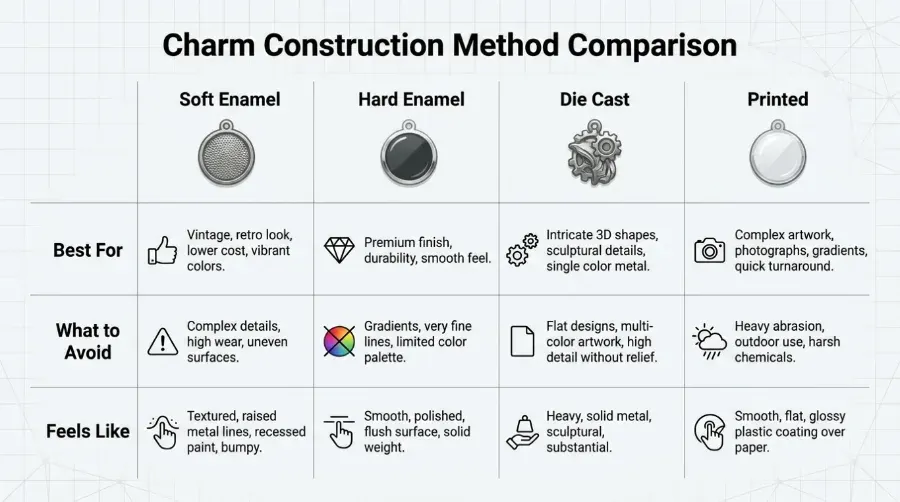 Charm Construction Method Comparison

| | Soft Enamel | Hard Enamel | Die Cast | Printed |
|---|---|---|---|---|
| Best For | Vintage, retro look, lower cost, vibrant colors. | Premium finish, durability, smooth feel. | Intricate 3D shapes, sculptural details, single color metal. | Complex artwork, photographs, gradients, quick turnaround. |
| What to Avoid | Complex details, high wear, uneven surfaces. | Gradients, very fine lines, limited color palette. | Flat designs, multi-color artwork, high detail without relief. | Heavy abrasion, outdoor use, harsh chemicals. |
| Feels Like | Textured, raised metal lines, recessed paint, bumpy. | Smooth, polished, flush surface, solid weight. | Heavy, solid metal, sculptural, substantial. | Smooth, flat, glossy plastic coating over paper. |